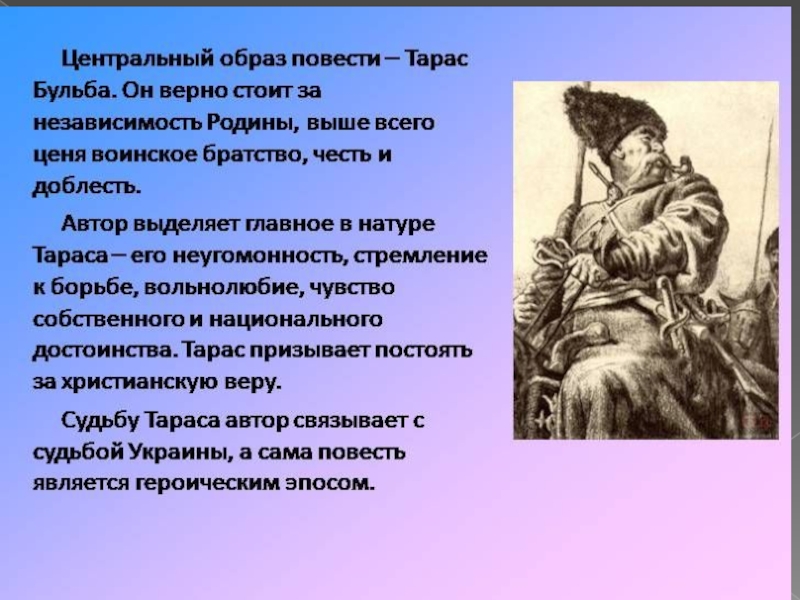 Центральный образ повести – Тарас Бульба. Он верно стоит за независимость Родины, выше всего ценя воинское братство, честь и доблесть.

Автор выделяет главное в натуре Тараса – его неугомонность, стремление к борьбе, вольнолюбие, чувство собственного и национального достоинства. Тарас призывает постоять за христианскую веру.

Судьбу Тараса автор связывает с судьбой Украины, а сама повесть является героическим эпосом.